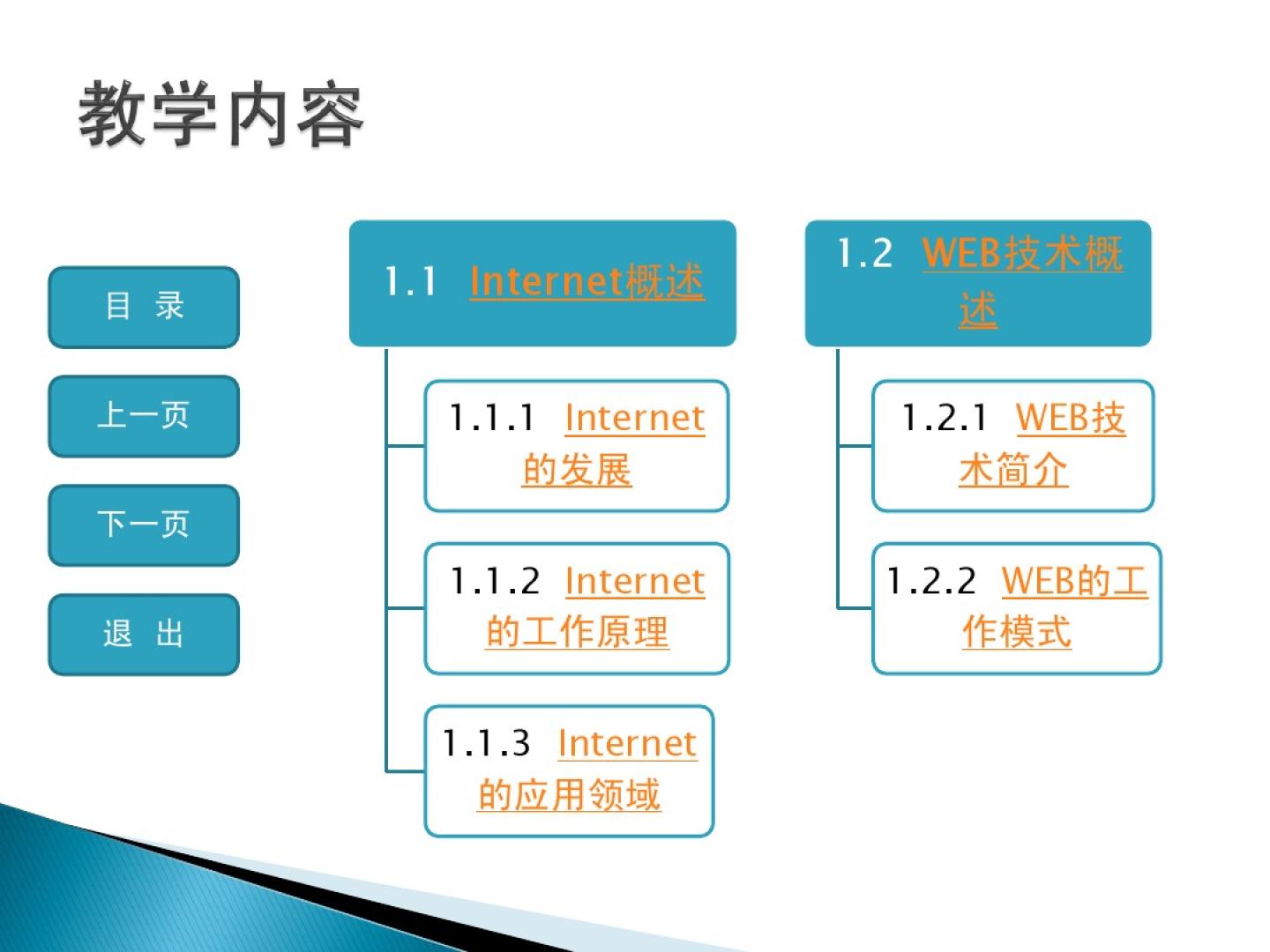 教学内容

目 录

上一页

下一页

退 出

1.1 Internet概述

1.1.1 Internet的发展

1.1.2 Internet的工作原理

1.1.3 Internet的应用领域

1.2 WEB技术概述

1.2.1 WEB技术简介

1.2.2 WEB的工作模式